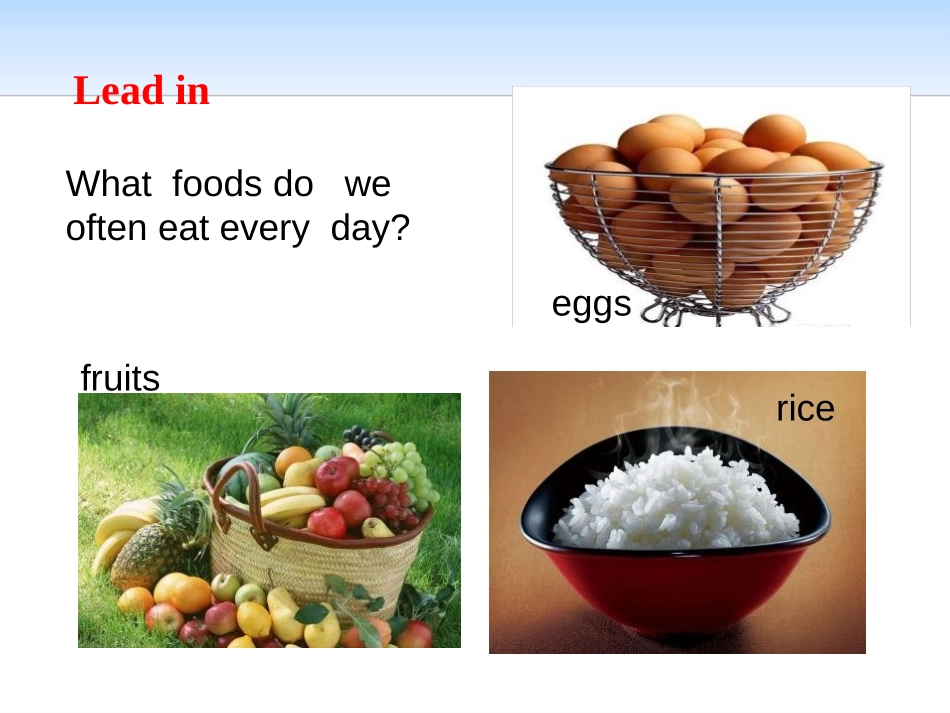 Lead in

What foods do we often eat every day?

eggs

fruits

rice